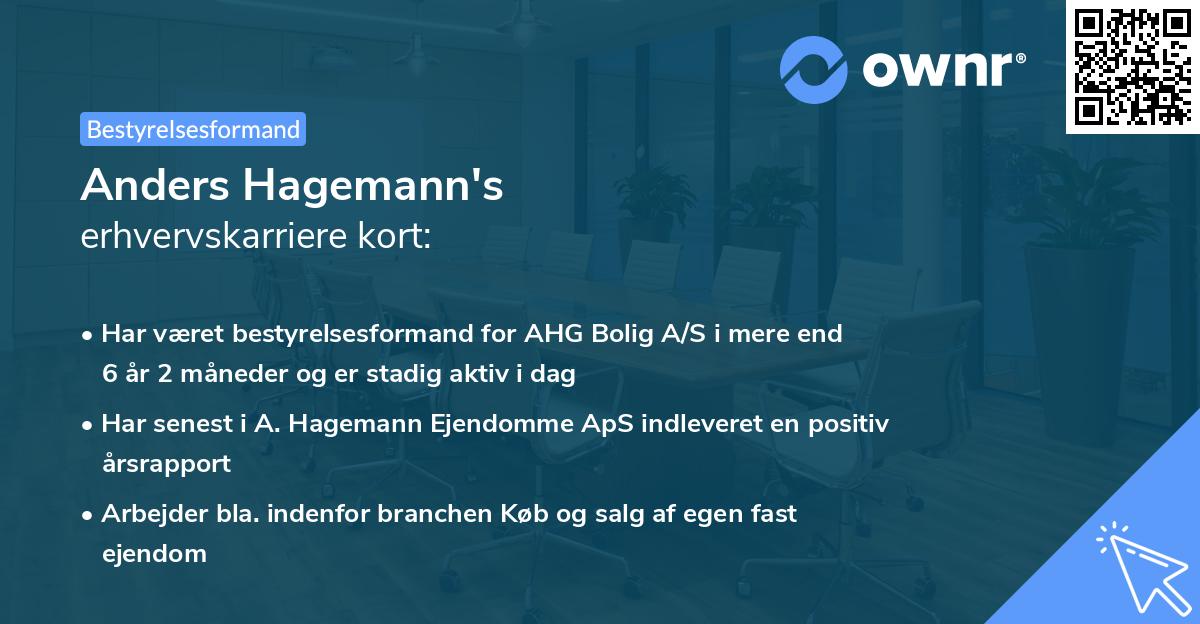 ownr®

Bestyrelsesformand

Anders Hagemann's
erhvervskarriere kort:

• Har været bestyrelsesformand for AHG Bolig A/S i mere end 6 år 2 måneder og er stadig aktiv i dag

• Har senest i A. Hagemann Ejendomme ApS indleveret en positiv årsrapport

• Arbejder bla. indenfor branchen Køb og salg af egen fast ejendom